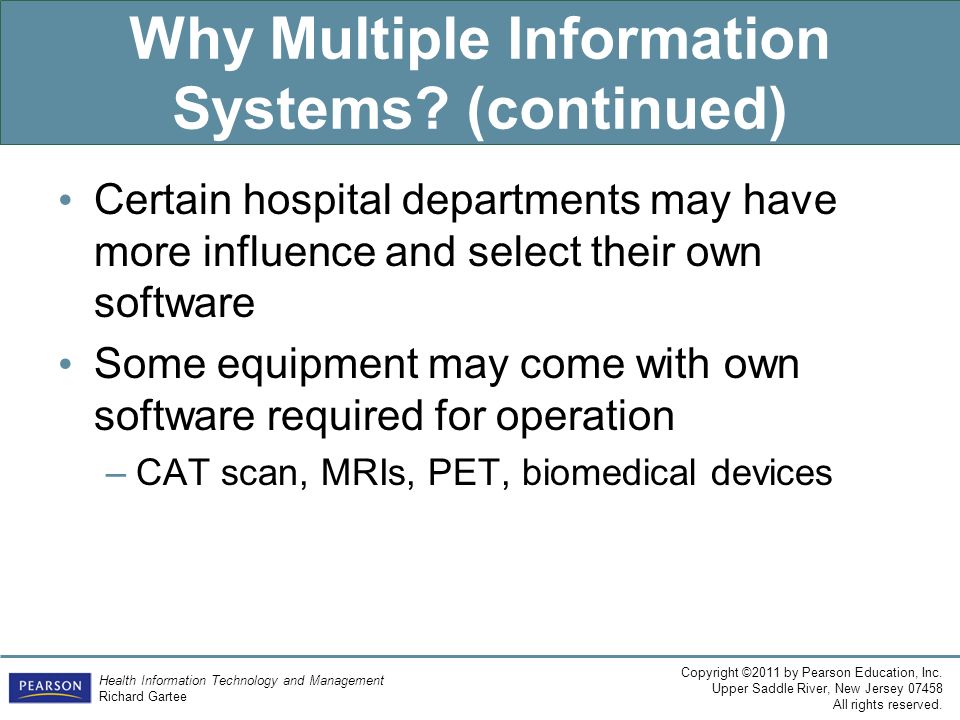 Why Multiple Information Systems? (continued)

• Certain hospital departments may have more influence and select their own software

• Some equipment may come with own software required for operation

– CAT scan, MRIs, PET, biomedical devices

PEARSON

Health Information Technology and Management
Richard Gartee

Copyright ©2011 by Pearson Education, Inc.
Upper Saddle River, New Jersey 07458
All rights reserved.